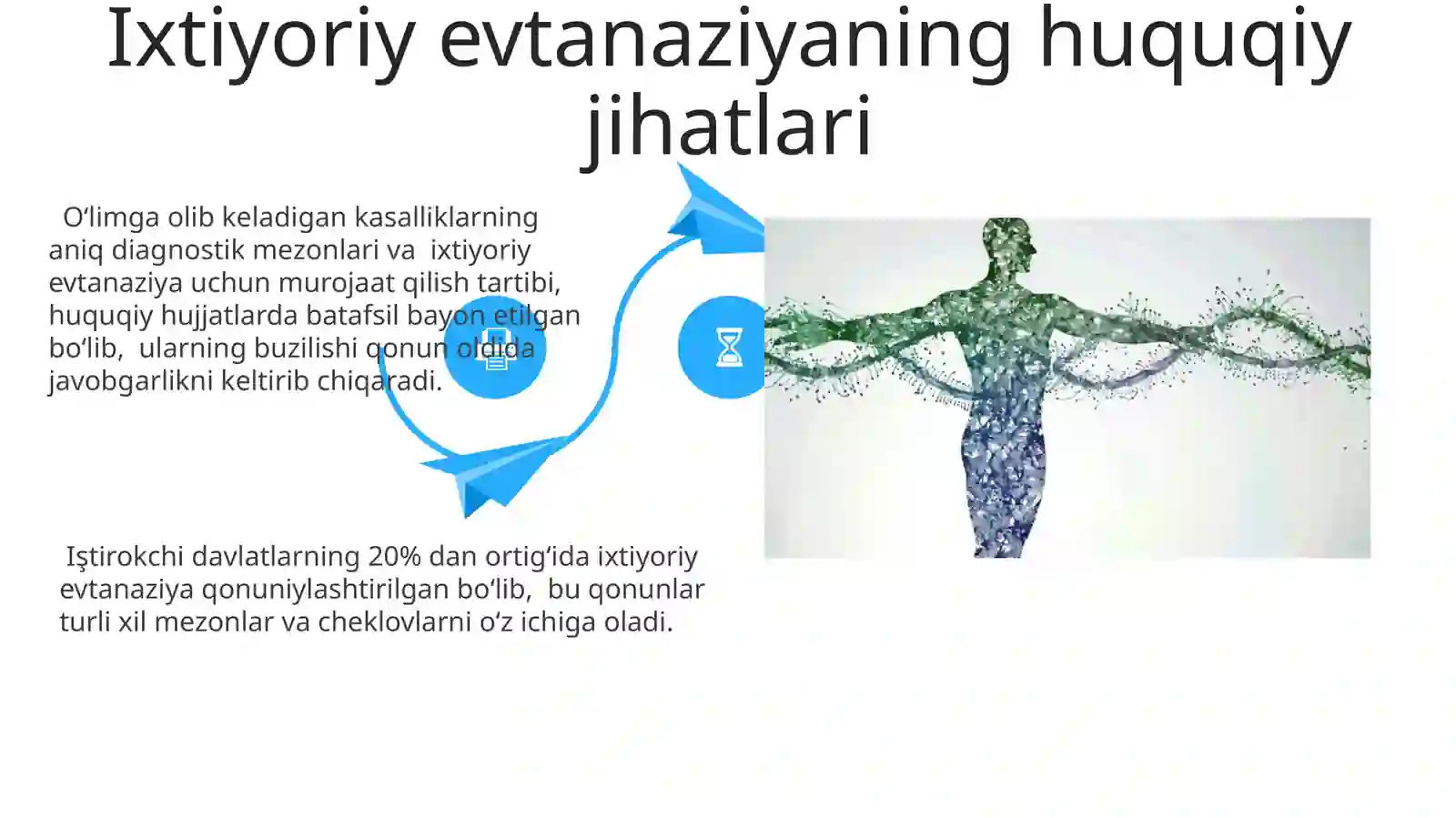 Ixtiyoriy evtanaziyaning huquqiy jihatlari

O‘limga olib keladigan kasalliklarning aniq diagnostik mezonlari va ixtiyoriy evtanaziya uchun murojaat qilish tartibi, huquqiy hujjatlarda batafsil bayon etilgan bo‘lib, ularning buzilishi qonun oldida javobgarlikni keltirib chiqaradi.

Iştirokchi davlatlarning 20% dan ortig‘ida ixtiyoriy evtanaziya qonuniylashtirilgan bo‘lib, bu qonunlar turli xil mezonlar va cheklovlarni o‘z ichiga oladi.